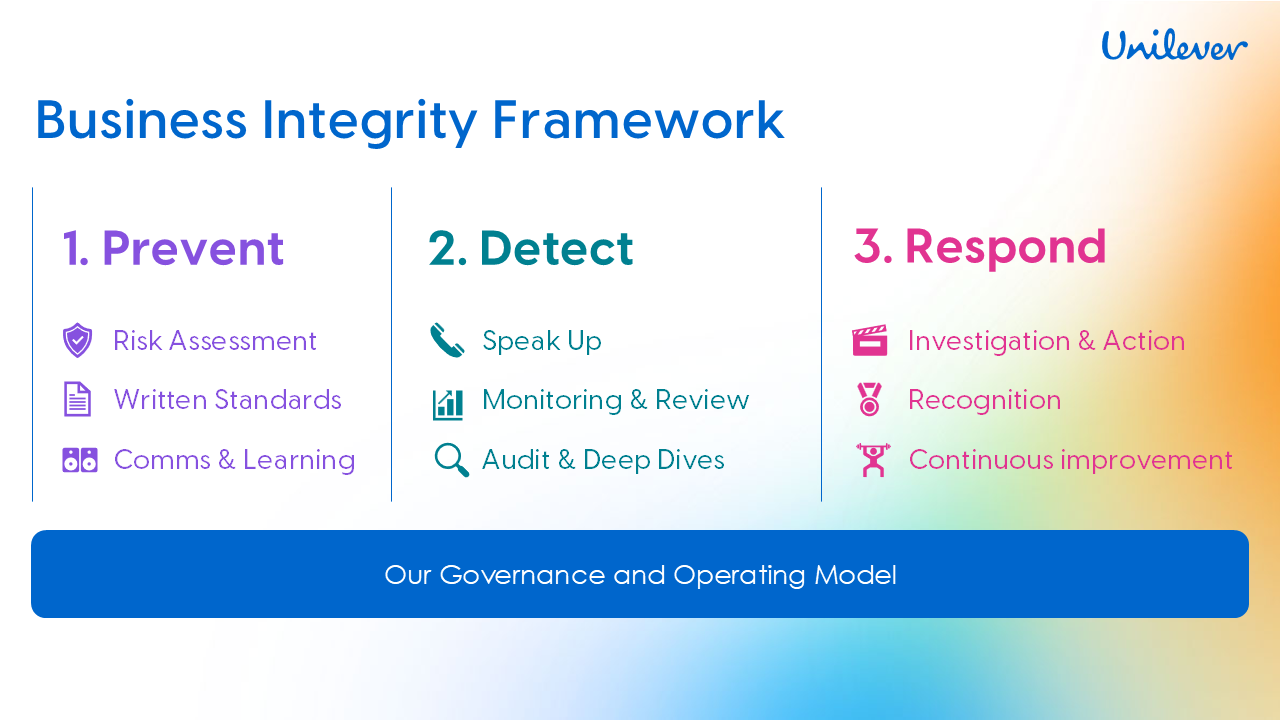 Unilever

Business Integrity Framework

1. Prevent

Risk Assessment

Written Standards

Comms & Learning

2. Detect

Speak Up

Monitoring & Review

Audit & Deep Dives

3. Respond

Investigation & Action

Recognition

Continuous improvement

Our Governance and Operating Model